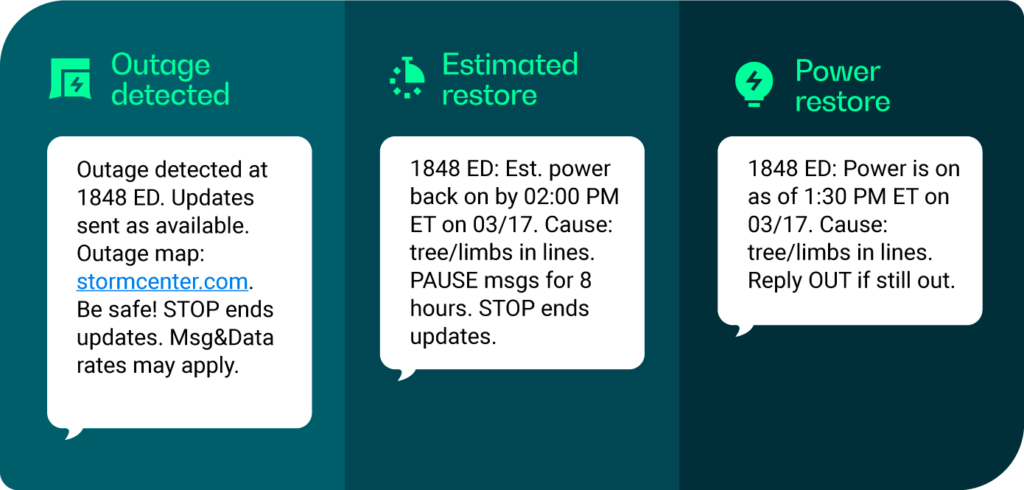 Outage detected

Outage detected at 1848 ED. Updates sent as available. Outage map: stormcenter.com. Be safe! STOP ends updates. Msg&Data rates may apply.

Estimated restore

1848 ED: Est. power back on by 02:00 PM ET on 03/17. Cause: tree/limbs in lines. PAUSE msgs for 8 hours. STOP ends updates.

Power restore

1848 ED: Power is on as of 1:30 PM ET on 03/17. Cause: tree/limbs in lines. Reply OUT if still out.